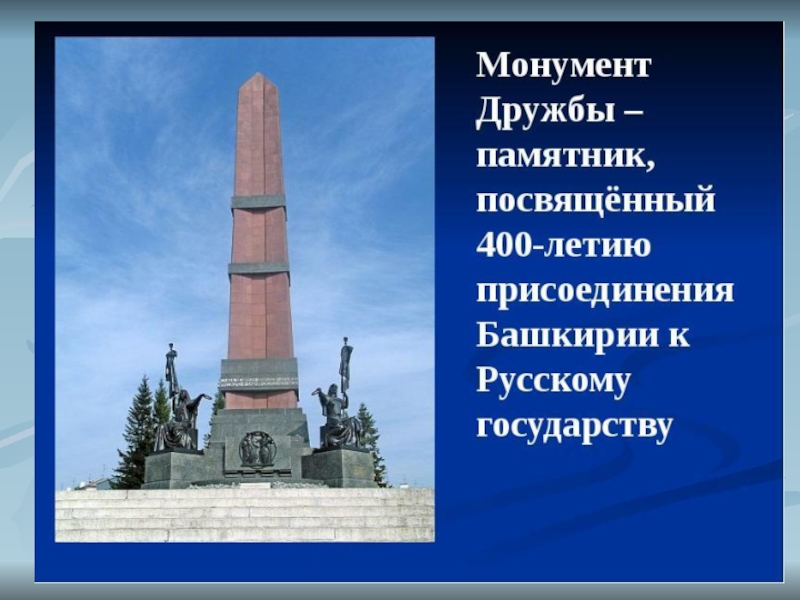 Монумент Дружбы – памятник, посвящённый 400-летию присоединения Башкирии к Русскому государству